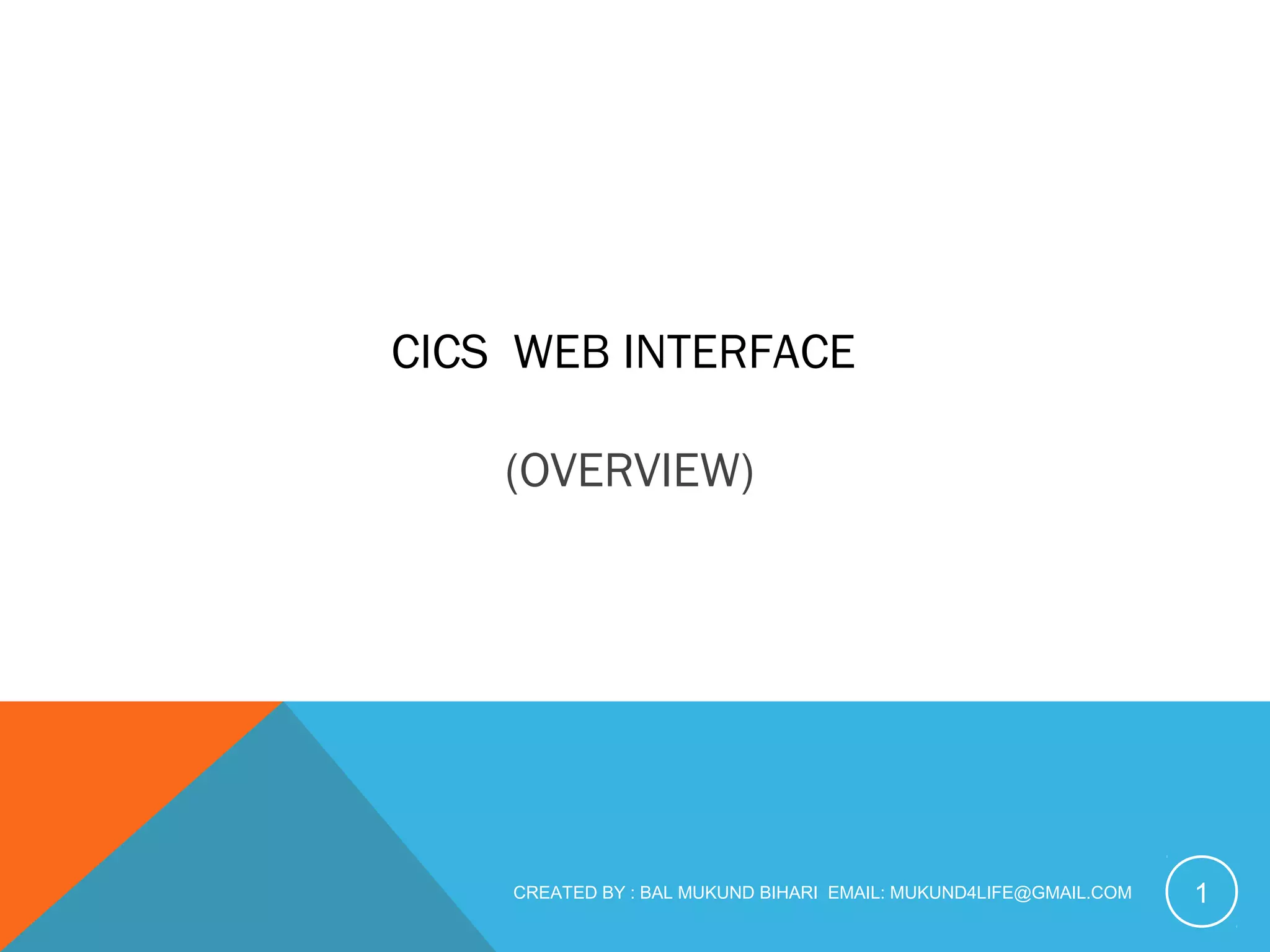 CICS WEB INTERFACE

(OVERVIEW)

CREATED BY : BAL MUKUND BIHARI EMAIL: MUKUND4LIFE@GMAIL.COM

1